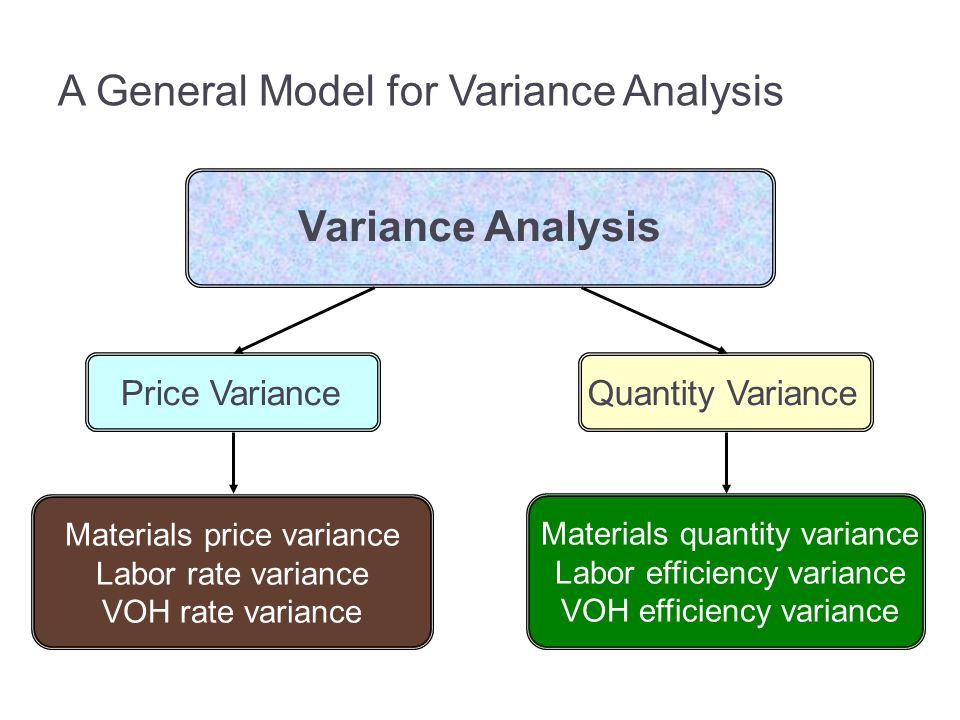 A General Model for Variance Analysis

Variance Analysis

Price Variance

Quantity Variance

Materials price variance
Labor rate variance
VOH rate variance

Materials quantity variance
Labor efficiency variance
VOH efficiency variance